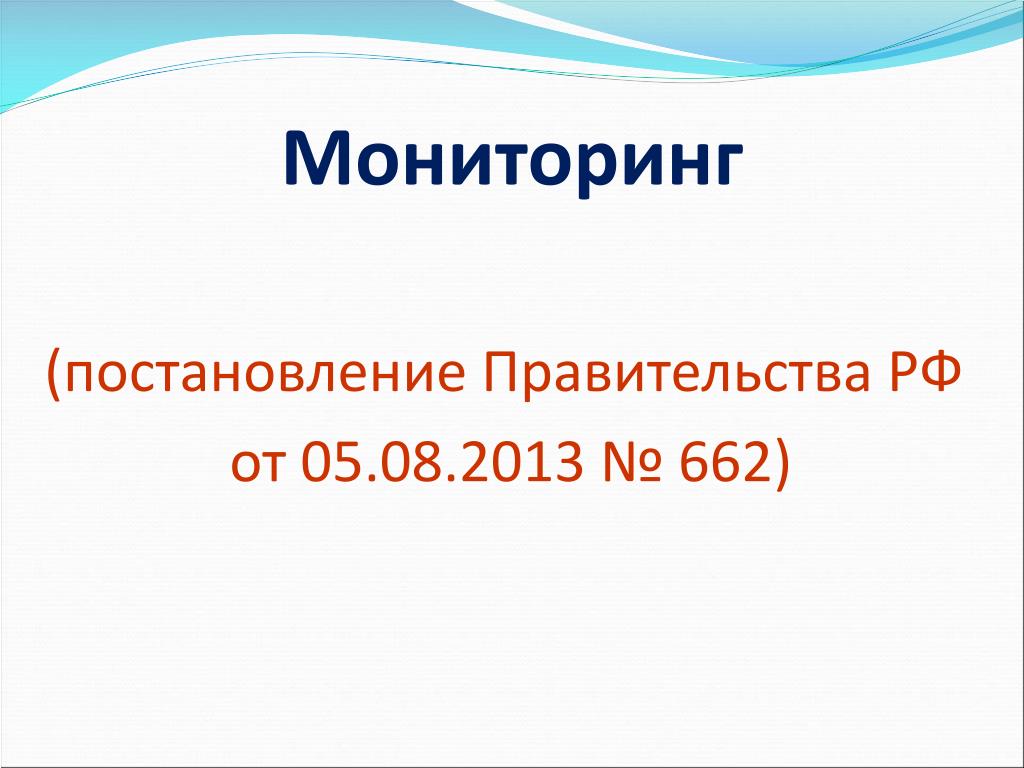 Мониторинг

(постановление Правительства РФ от 05.08.2013 № 662)